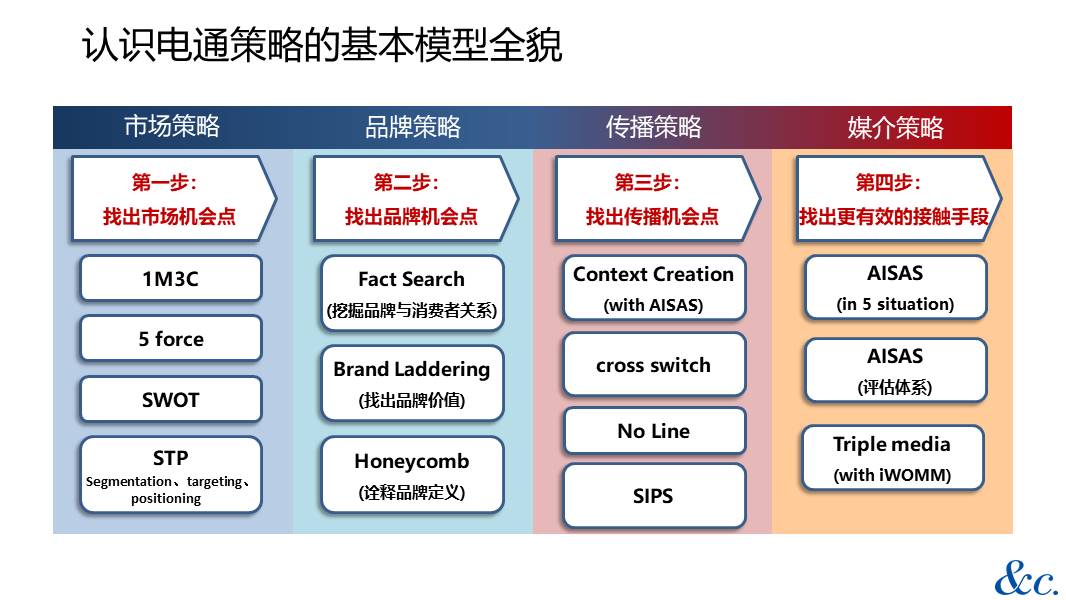 认识电通策略的基本模型全貌

市场策略

第一步：
找出市场机会点

1M3C

5 force

SWOT

STP
Segmentation、targeting、positioning

品牌策略

第二步：
找出品牌机会点

Fact Search
(挖掘品牌与消费者关系)

Brand Laddering
(找出品牌价值)

Honeycomb
(诠释品牌定义)

传播策略

第三步：
找出传播机会点

Context Creation
(with AISAS)

cross switch

No Line

SIPS

媒介策略

第四步：
找出更有效的接触手段

AISAS
(in 5 situation)

AISAS
(评估体系)

Triple media
(with iWOMM)

&c.